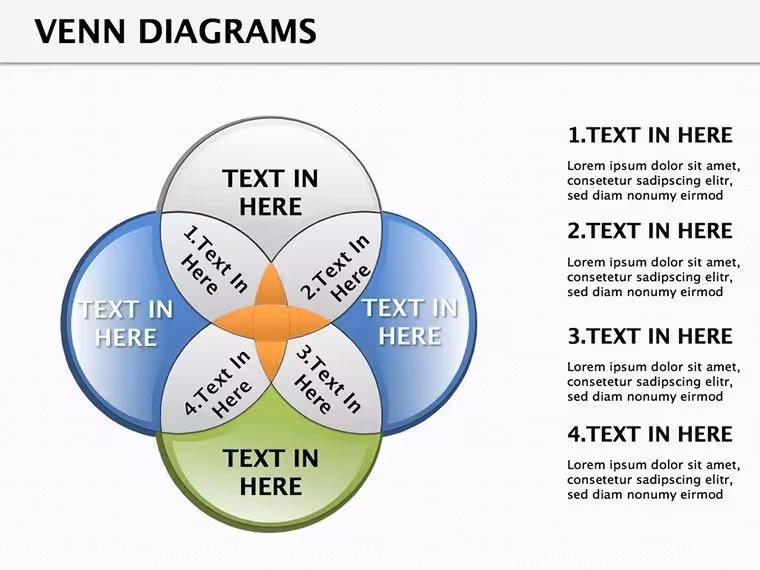 VENN DIAGRAMS

TEXT IN HERE

1.Text In Here

2.Text In Here

TEXT IN HERE

TEXT IN HERE

4.Text In Here

3.Text In Here

TEXT IN HERE

1.TEXT IN HERE

Lorem ipsum dolor sit amet, consetetur sadipscing elitr, sed diam nonumy eirmod

2.TEXT IN HERE

Lorem ipsum dolor sit amet, consetetur sadipscing elitr, sed diam nonumy eirmod

3.TEXT IN HERE

Lorem ipsum dolor sit amet, consetetur sadipscing elitr, sed diam nonumy eirmod

4.TEXT IN HERE

Lorem ipsum dolor sit amet, consetetur sadipscing elitr, sed diam nonumy eirmod